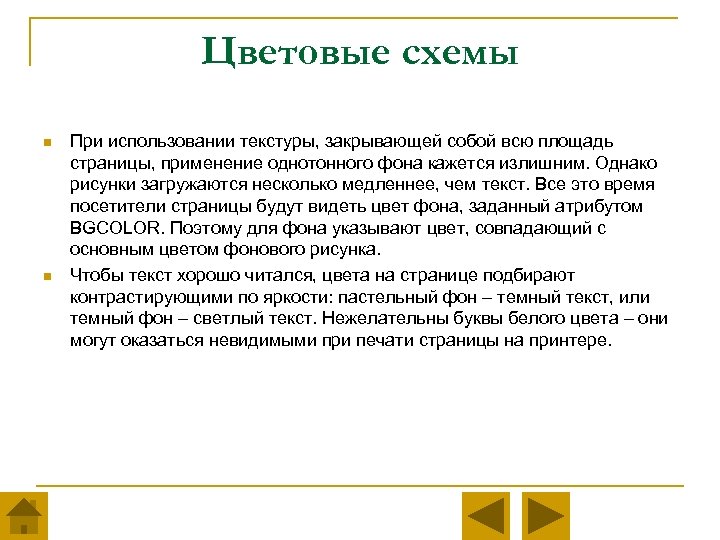 Цветовые схемы

При использовании текстуры, закрывающей собой всю площадь страницы, применение однотонного фона кажется излишним. Однако рисунки загружаются несколько медленнее, чем текст. Все это время посетители страницы будут видеть цвет фона, заданный атрибутом BGCOLOR. Поэтому для фона указывают цвет, совпадающий с основным цветом фонового рисунка.

Чтобы текст хорошо читался, цвета на странице подбирают контрастирующими по яркости: пастельный фон – темный текст, или темный фон – светлый текст. Нежелательны буквы белого цвета – они могут оказаться невидимыми при печати страницы на принтере.